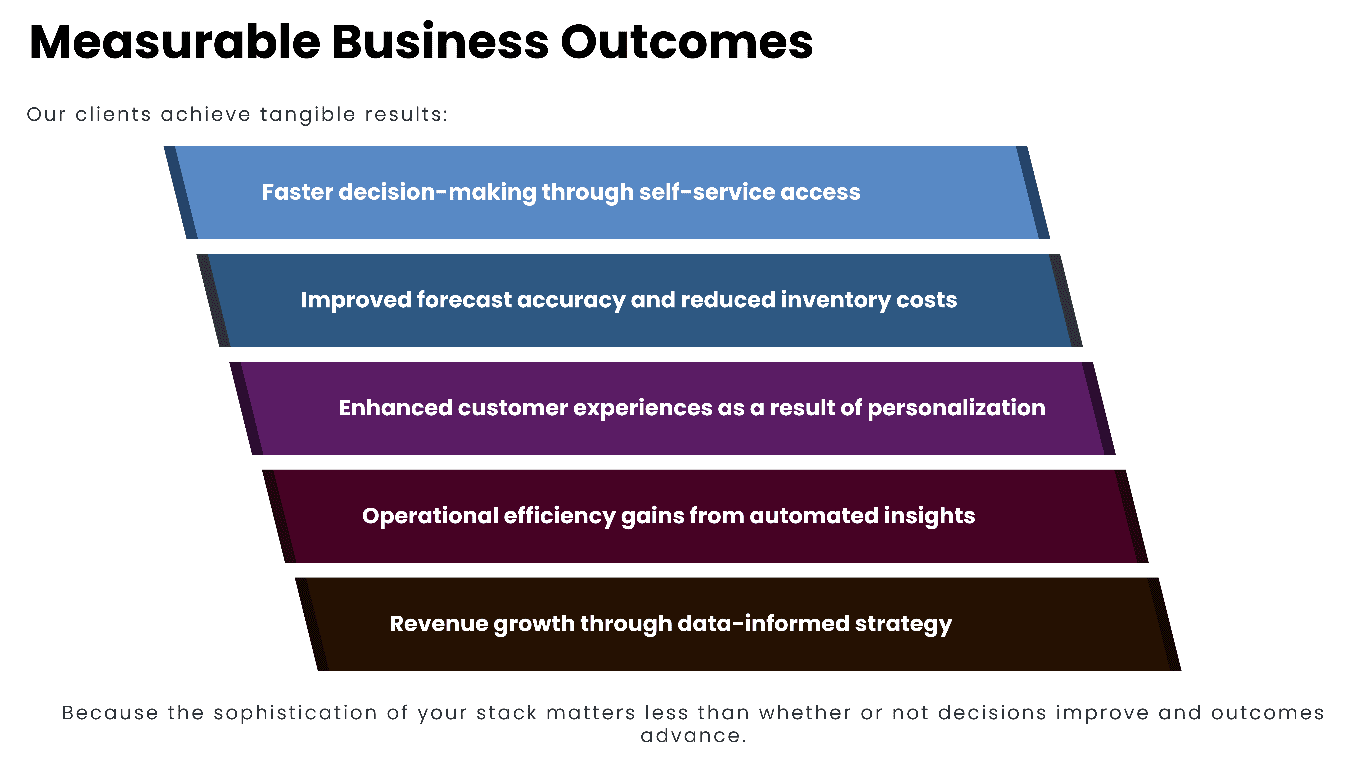 Measurable Business Outcomes

Our clients achieve tangible results:

Faster decision-making through self-service access

Improved forecast accuracy and reduced inventory costs

Enhanced customer experiences as a result of personalization

Operational efficiency gains from automated insights

Revenue growth through data-informed strategy

Because the sophistication of your stack matters less than whether or not decisions improve and outcomes advance.